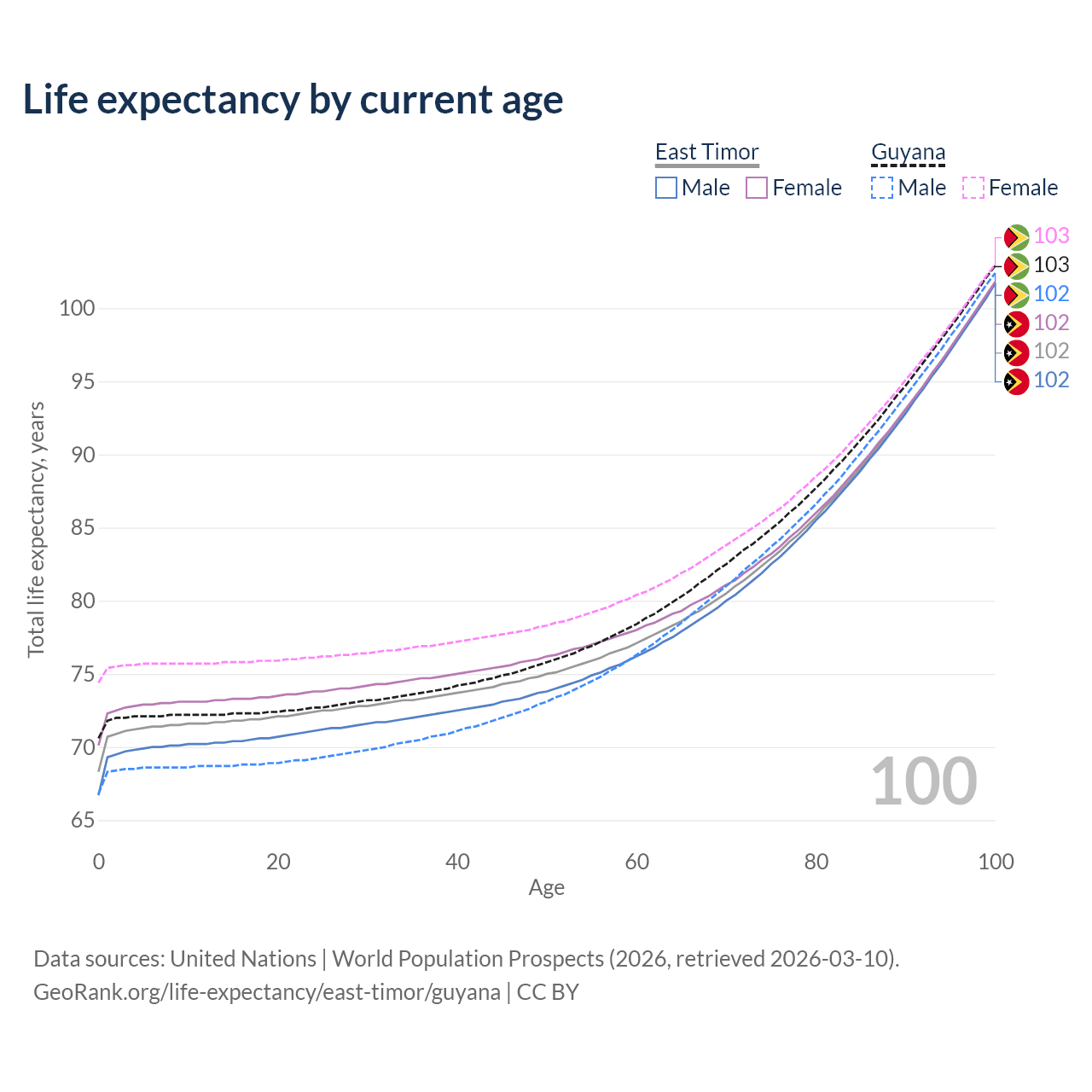 Life expectancy by current age

East Timor
Male Female

Guyana
Male Female

103
103
102
102
102
102

Total life expectancy, years

100
95
90
85
80
75
70
65

100

0 20 40 60 80 100
Age

Data sources: United Nations | World Population Prospects (2026, retrieved 2026-03-10).
GeoRank.org/life-expectancy/east-timor/guyana | CC BY